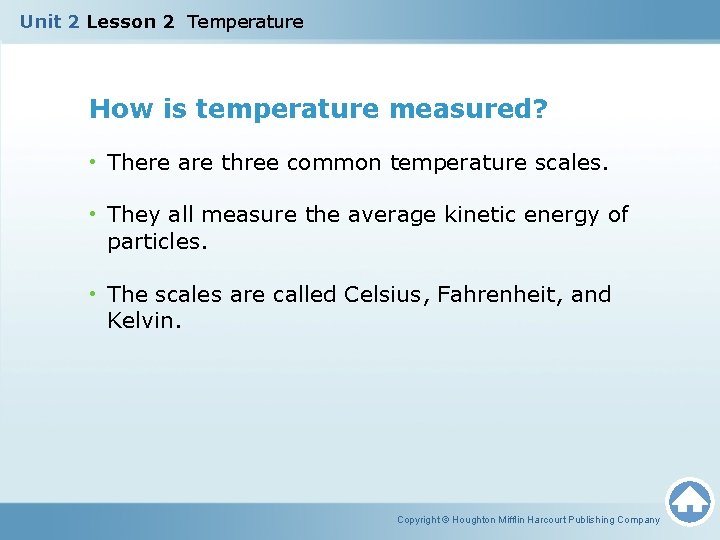 Unit 2 Lesson 2 Temperature

How is temperature measured?

• There are three common temperature scales.

• They all measure the average kinetic energy of particles.

• The scales are called Celsius, Fahrenheit, and Kelvin.

Copyright © Houghton Mifflin Harcourt Publishing Company